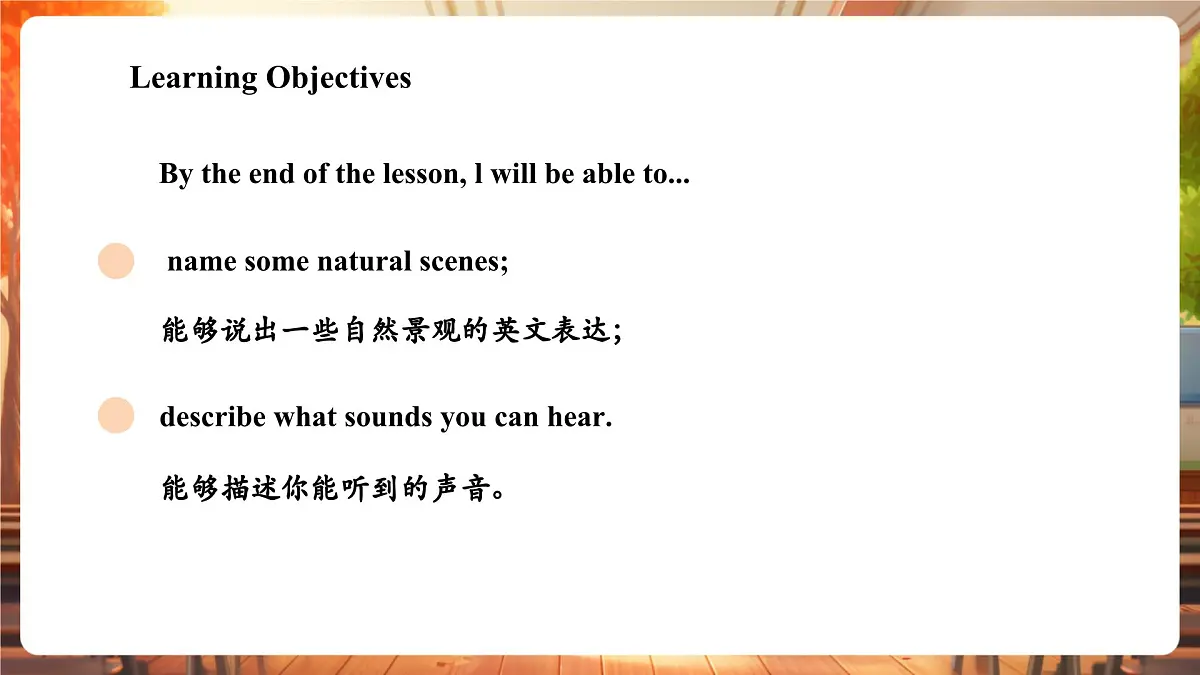 Learning Objectives

By the end of the lesson, l will be able to...

name some natural scenes;

能够说出一些自然景观的英文表达;

describe what sounds you can hear.

能够描述你能听到的声音。